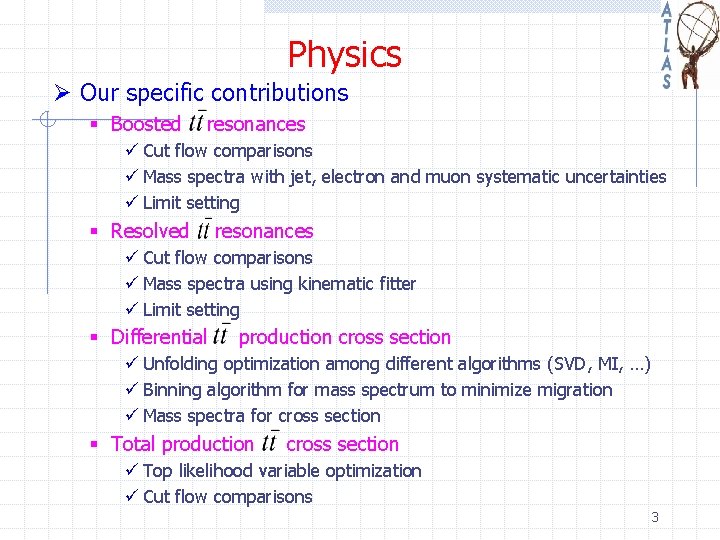 ATLAS

Physics

➢ Our specific contributions

▪ Boosted $t\bar{t}$ resonances

✓ Cut flow comparisons

✓ Mass spectra with jet, electron and muon systematic uncertainties

✓ Limit setting

▪ Resolved $t\bar{t}$ resonances

✓ Cut flow comparisons

✓ Mass spectra using kinematic fitter

✓ Limit setting

▪ Differential $t\bar{t}$ production cross section

✓ Unfolding optimization among different algorithms (SVD, MI, …)

✓ Binning algorithm for mass spectrum to minimize migration

✓ Mass spectra for cross section

▪ Total production $t\bar{t}$ cross section

✓ Top likelihood variable optimization

✓ Cut flow comparisons

3